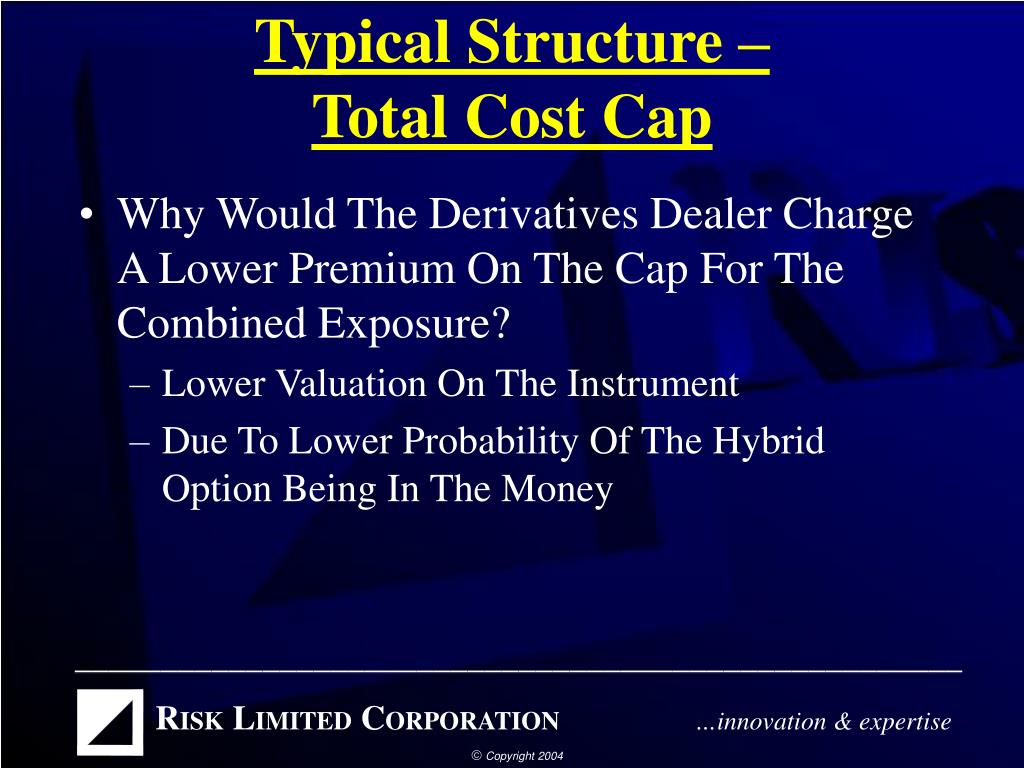 Typical Structure –
Total Cost Cap

• Why Would The Derivatives Dealer Charge A Lower Premium On The Cap For The Combined Exposure?
– Lower Valuation On The Instrument
– Due To Lower Probability Of The Hybrid Option Being In The Money

RISK LIMITED CORPORATION

…innovation & expertise

© Copyright 2004